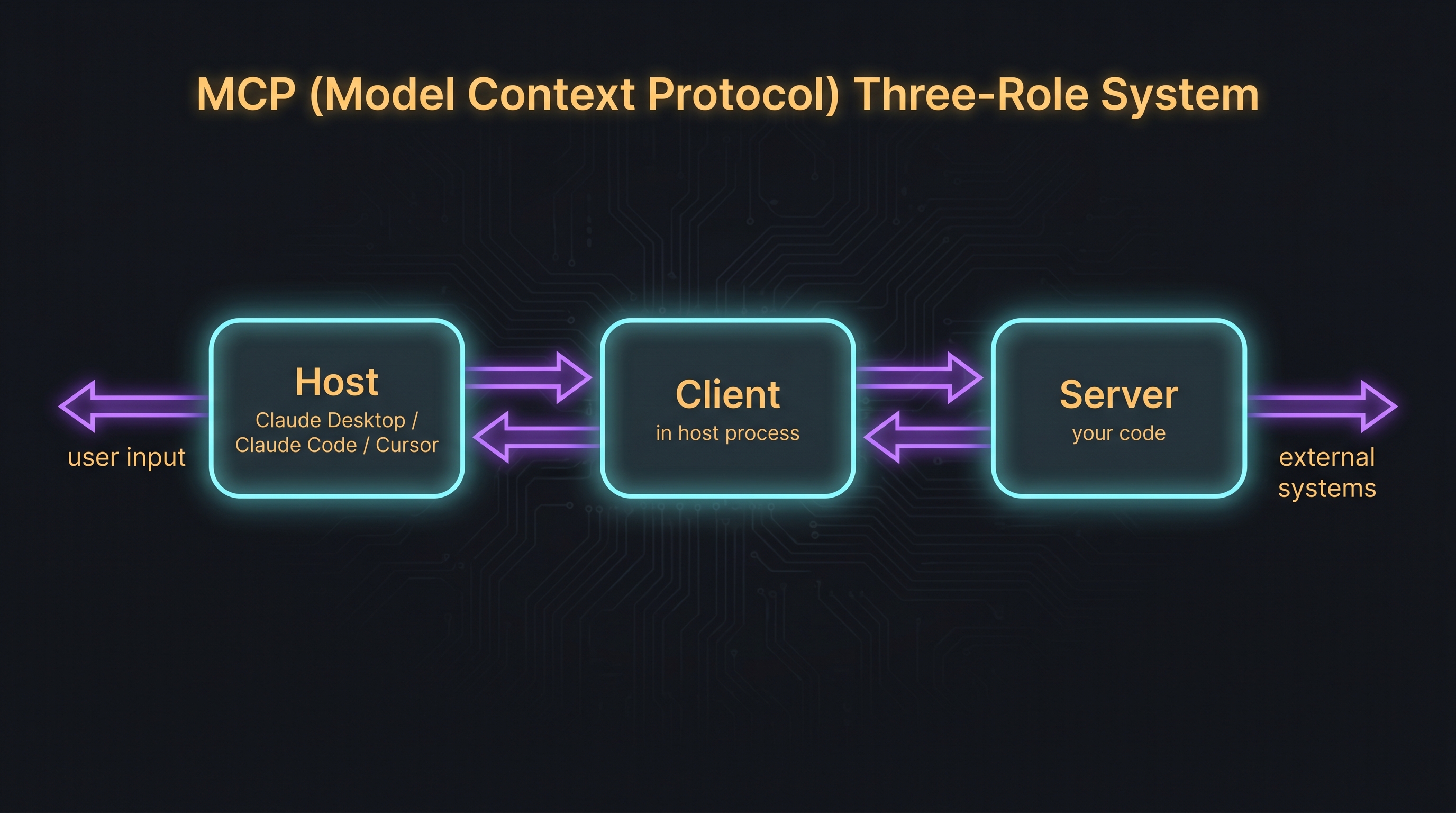 MCP (Model Context Protocol) Three-Role System

user input

Host
Claude Desktop / Claude Code / Cursor

Client
in host process

Server
your code

external systems